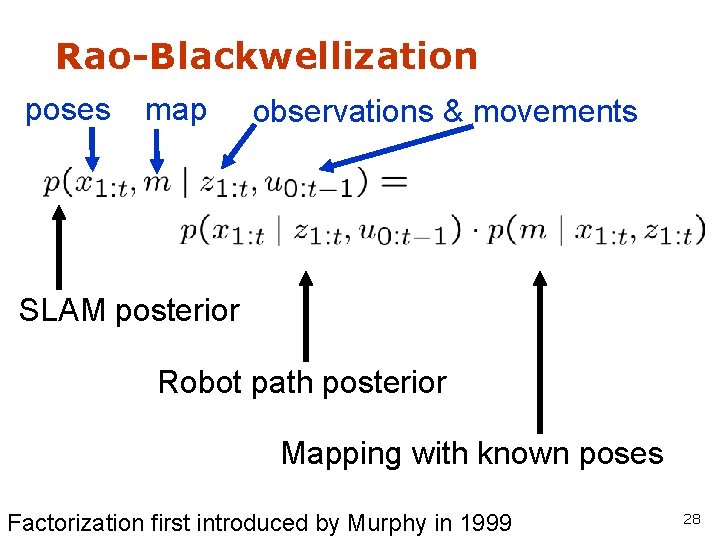 Rao-Blackwellization

poses map observations & movements

$p(x_{1:t}, m \mid z_{1:t}, u_{0:t-1}) =$

$p(x_{1:t} \mid z_{1:t}, u_{0:t-1}) \cdot p(m \mid x_{1:t}, z_{1:t})$

SLAM posterior

Robot path posterior

Mapping with known poses

Factorization first introduced by Murphy in 1999

28